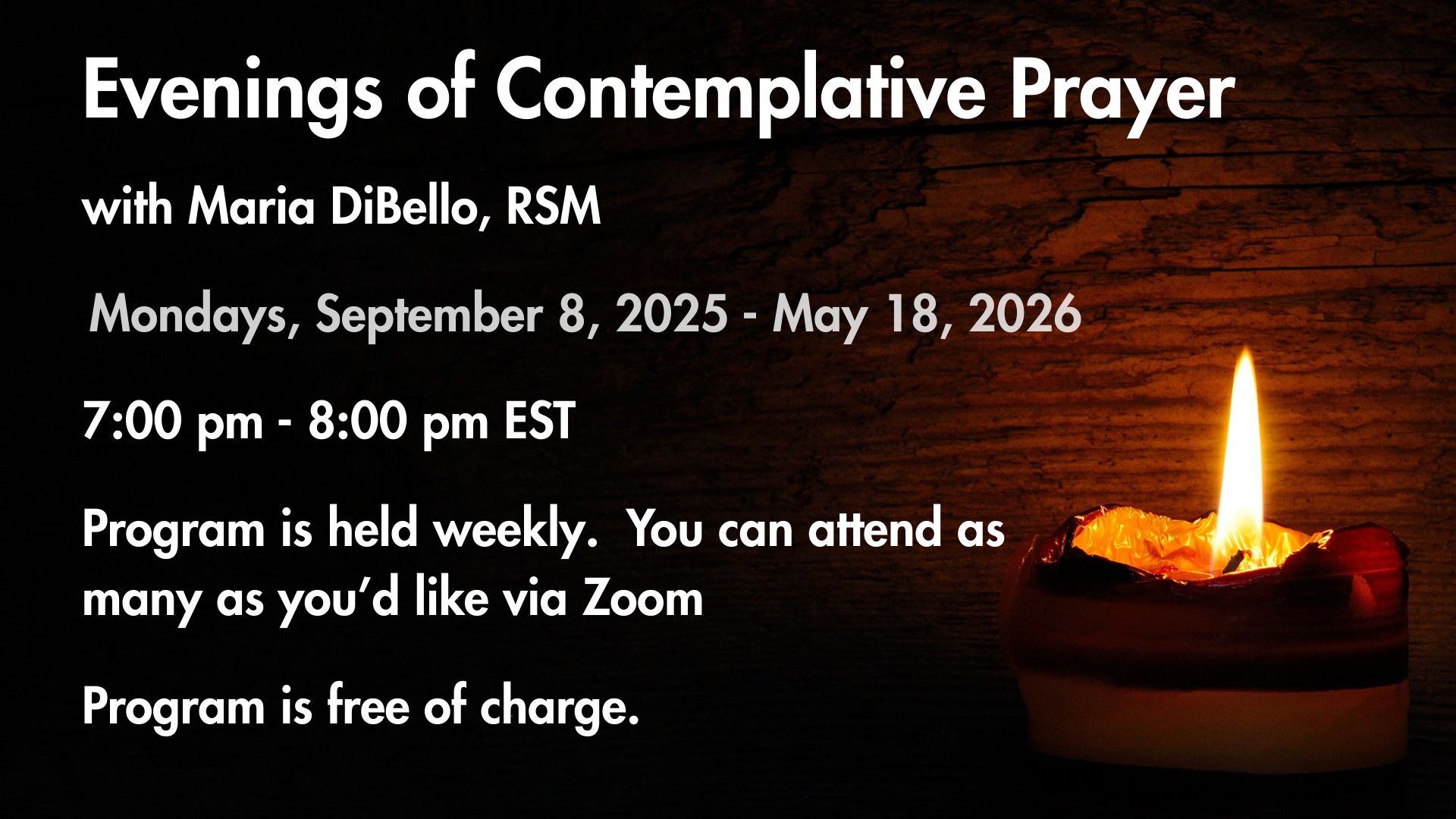 Evenings of Contemplative Prayer

with Maria DiBello, RSM

Mondays, September 8, 2025 - May 18, 2026

7:00 pm - 8:00 pm EST

Program is held weekly.  You can attend as many as you'd like via Zoom

Program is free of charge.